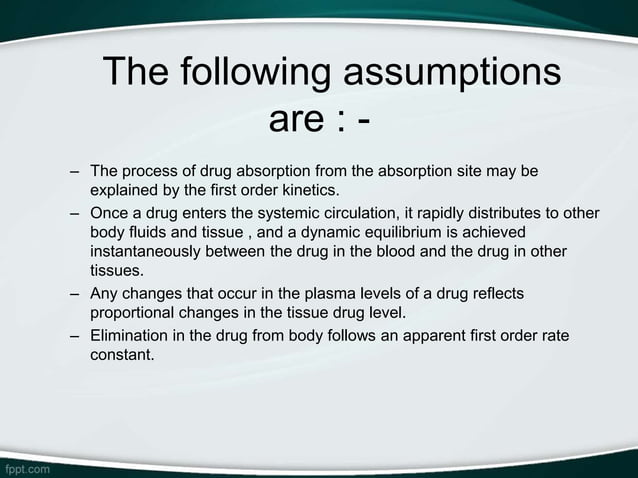 The following assumptions are : -

– The process of drug absorption from the absorption site may be explained by the first order kinetics.

– Once a drug enters the systemic circulation, it rapidly distributes to other body fluids and tissue , and a dynamic equilibrium is achieved instantaneously between the drug in the blood and the drug in other tissues.

– Any changes that occur in the plasma levels of a drug reflects proportional changes in the tissue drug level.

– Elimination in the drug from body follows an apparent first order rate constant.

fppt.com